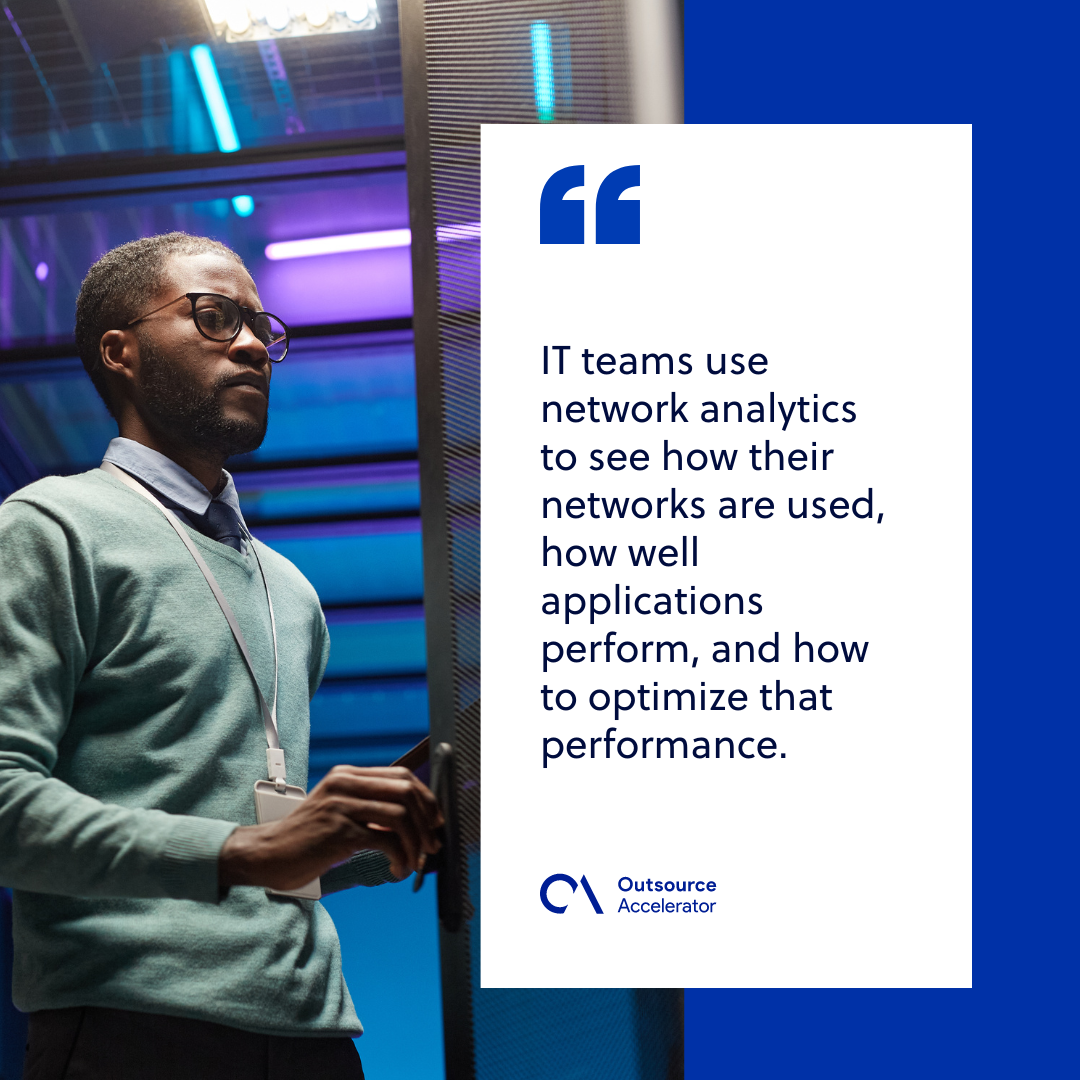 “

IT teams use network analytics to see how their networks are used, how well applications perform, and how to optimize that performance.

Outsource Accelerator